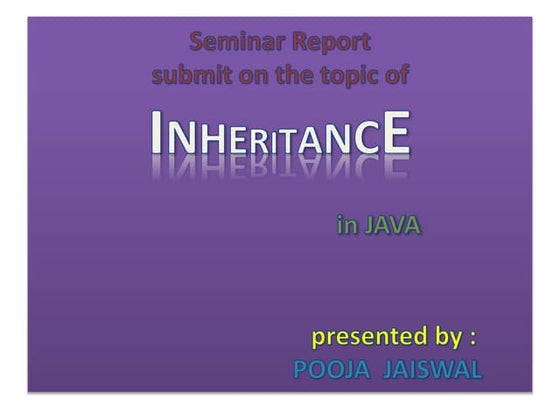 Seminar Report
submit on the topic of

INHERITANCE

in JAVA

presented by :
POOJA JAISWAL